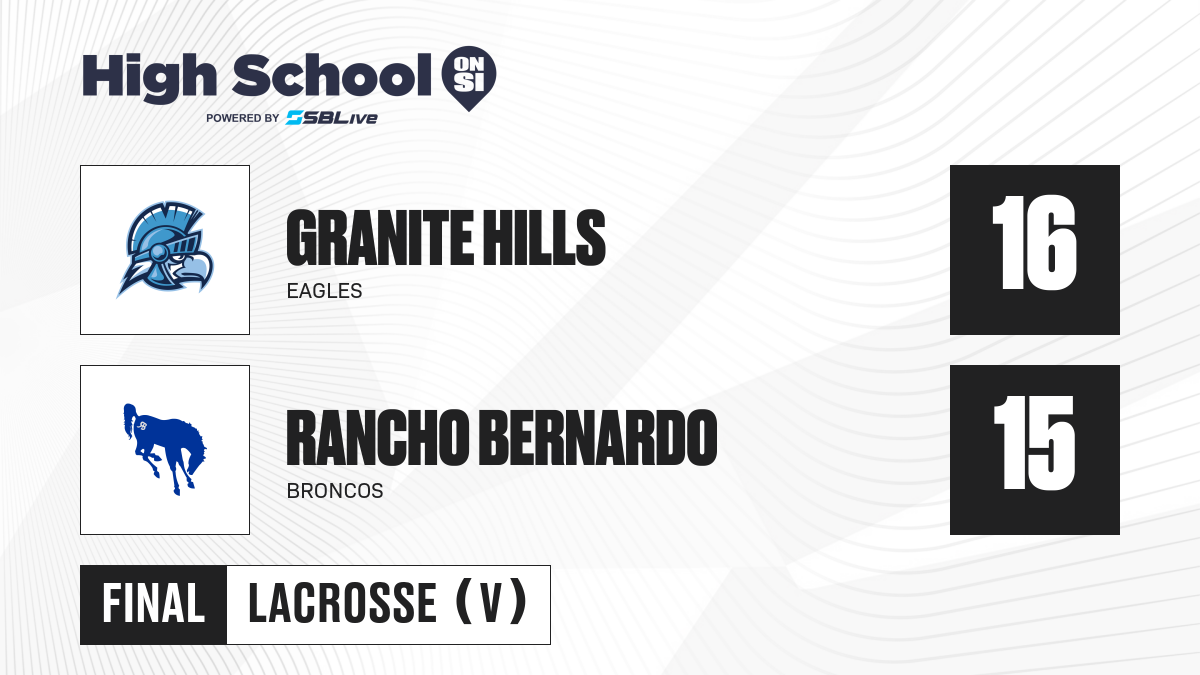 High School ON SI
POWERED BY SBLive

GRANITE HILLS
EAGLES

16

RANCHO BERNARDO
BRONCOS

15

FINAL LACROSSE (V)